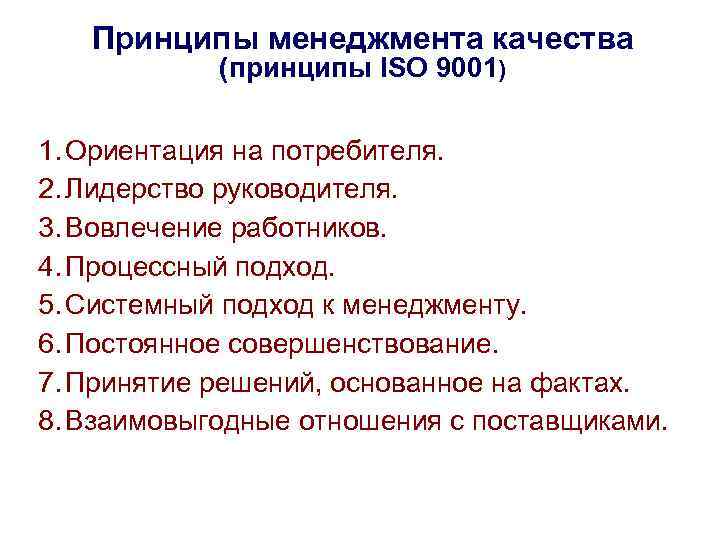 Принципы менеджмента качества
(принципы ISO 9001)

1. Ориентация на потребителя.
2. Лидерство руководителя.
3. Вовлечение работников.
4. Процессный подход.
5. Системный подход к менеджменту.
6. Постоянное совершенствование.
7. Принятие решений, основанное на фактах.
8. Взаимовыгодные отношения с поставщиками.